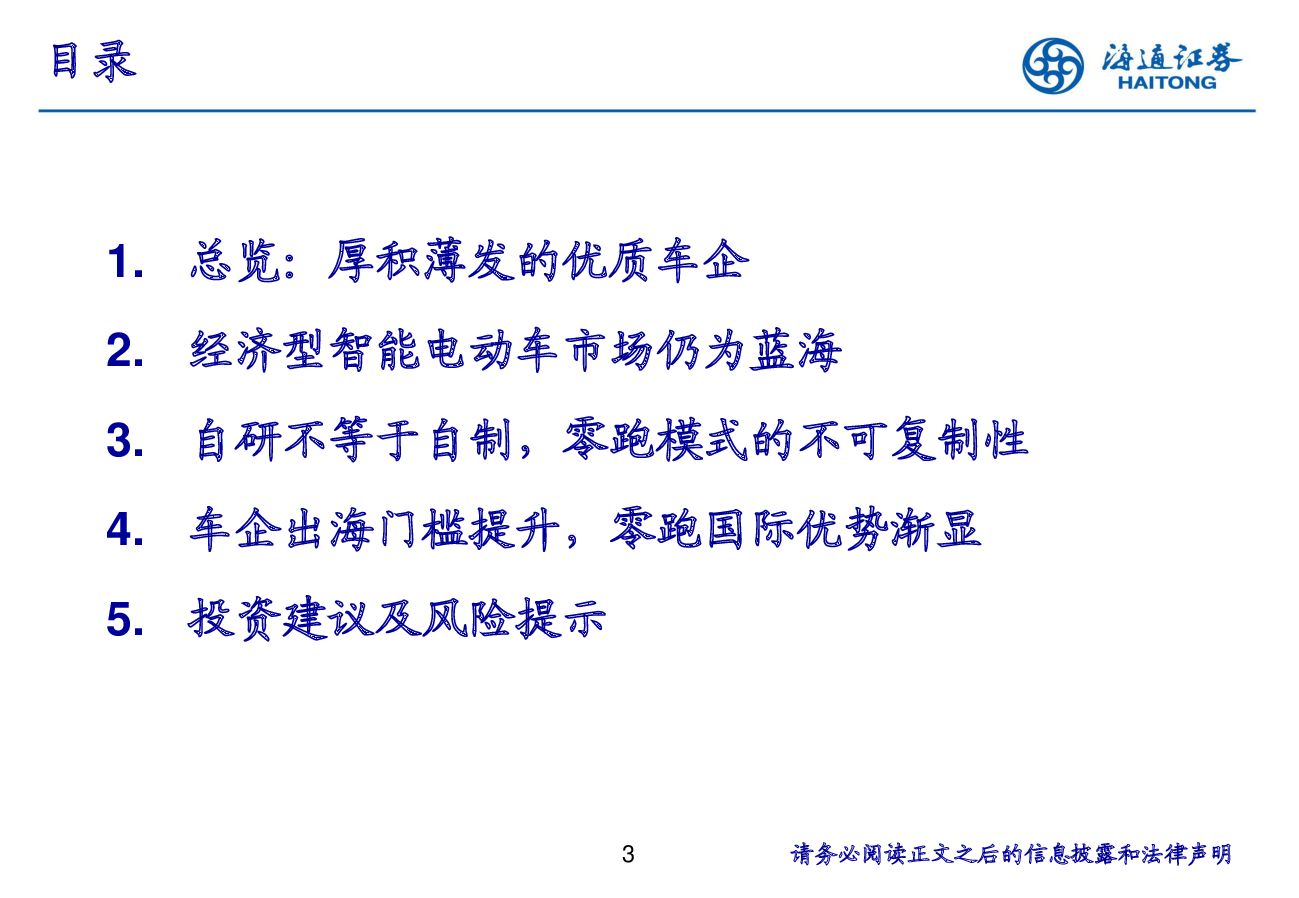 目录

海通证券
HAITONG

1. 总览：厚积薄发的优质车企

2. 经济型智能电动车市场仍为蓝海

3. 自研不等于自制，零跑模式的不可复制性

4. 车企出海门槛提升，零跑国际优势渐显

5. 投资建议及风险提示

3

请务必阅读正文之后的信息披露和法律声明